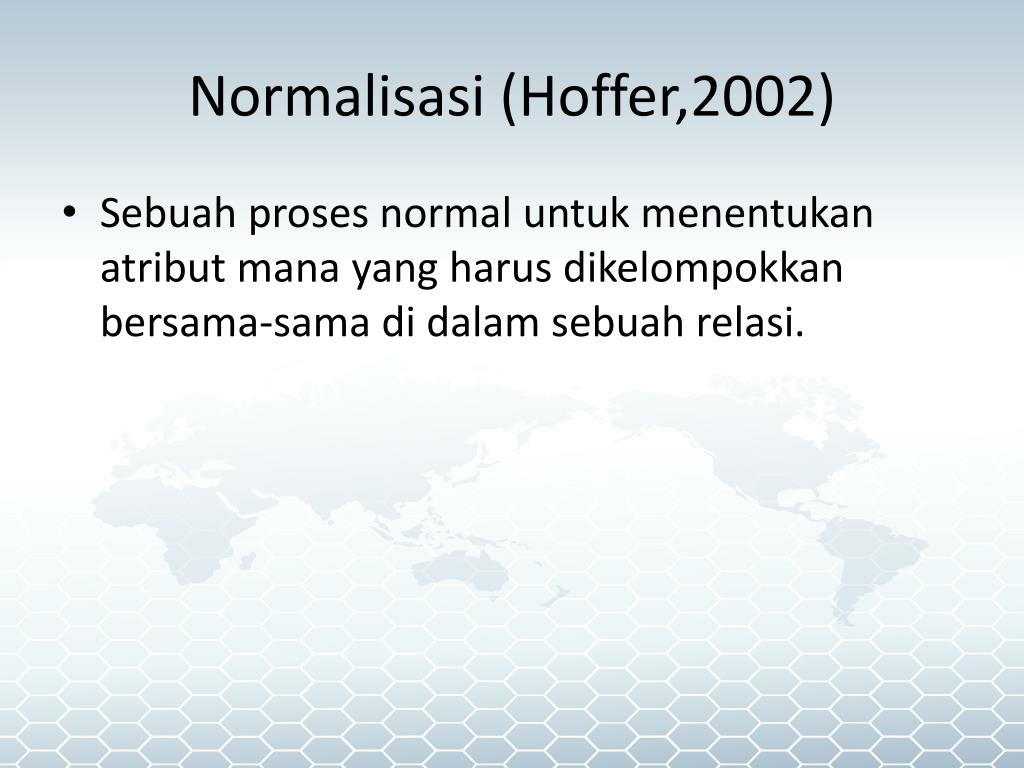 Normalisasi (Hoffer,2002)

• Sebuah proses normal untuk menentukan atribut mana yang harus dikelompokkan bersama-sama di dalam sebuah relasi.